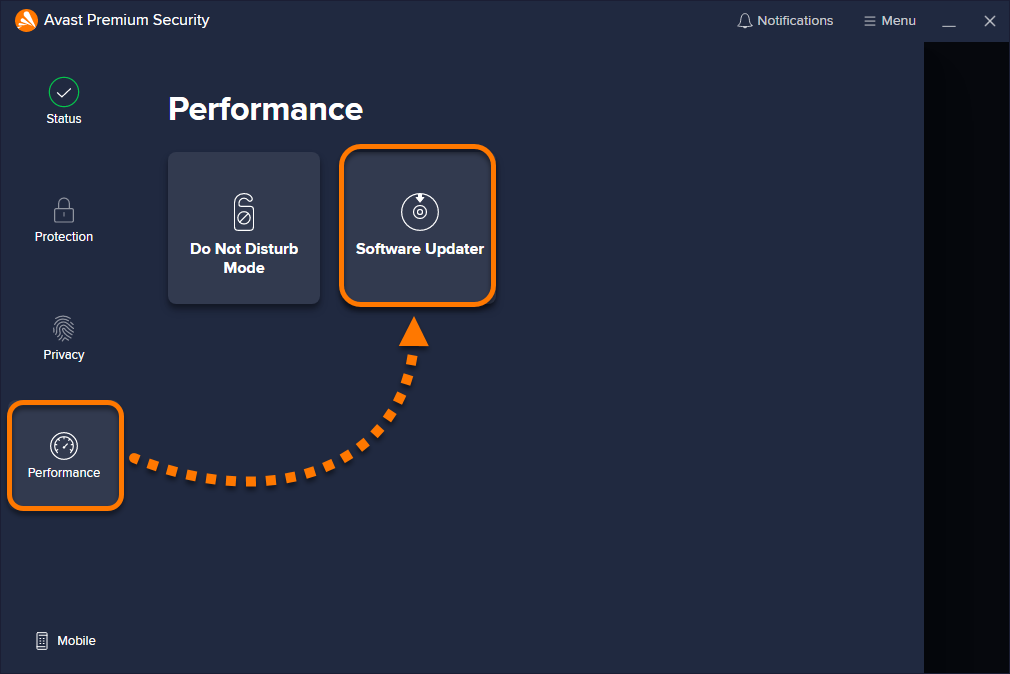 Avast Premium Security

Notifications

Menu

Status

Protection

Privacy

Performance

Mobile

Performance

Do Not Disturb Mode

Software Updater